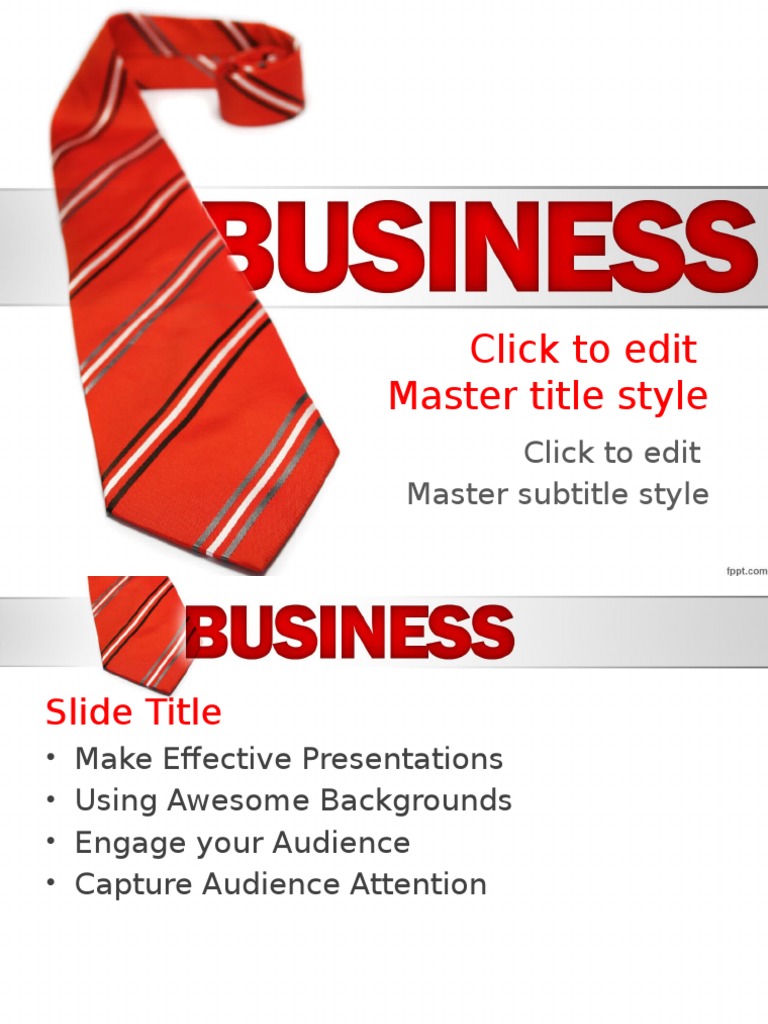 BUSINESS

Click to edit Master title style

Click to edit Master subtitle style

fppt.com

BUSINESS

Slide Title

• Make Effective Presentations
• Using Awesome Backgrounds
• Engage your Audience
• Capture Audience Attention